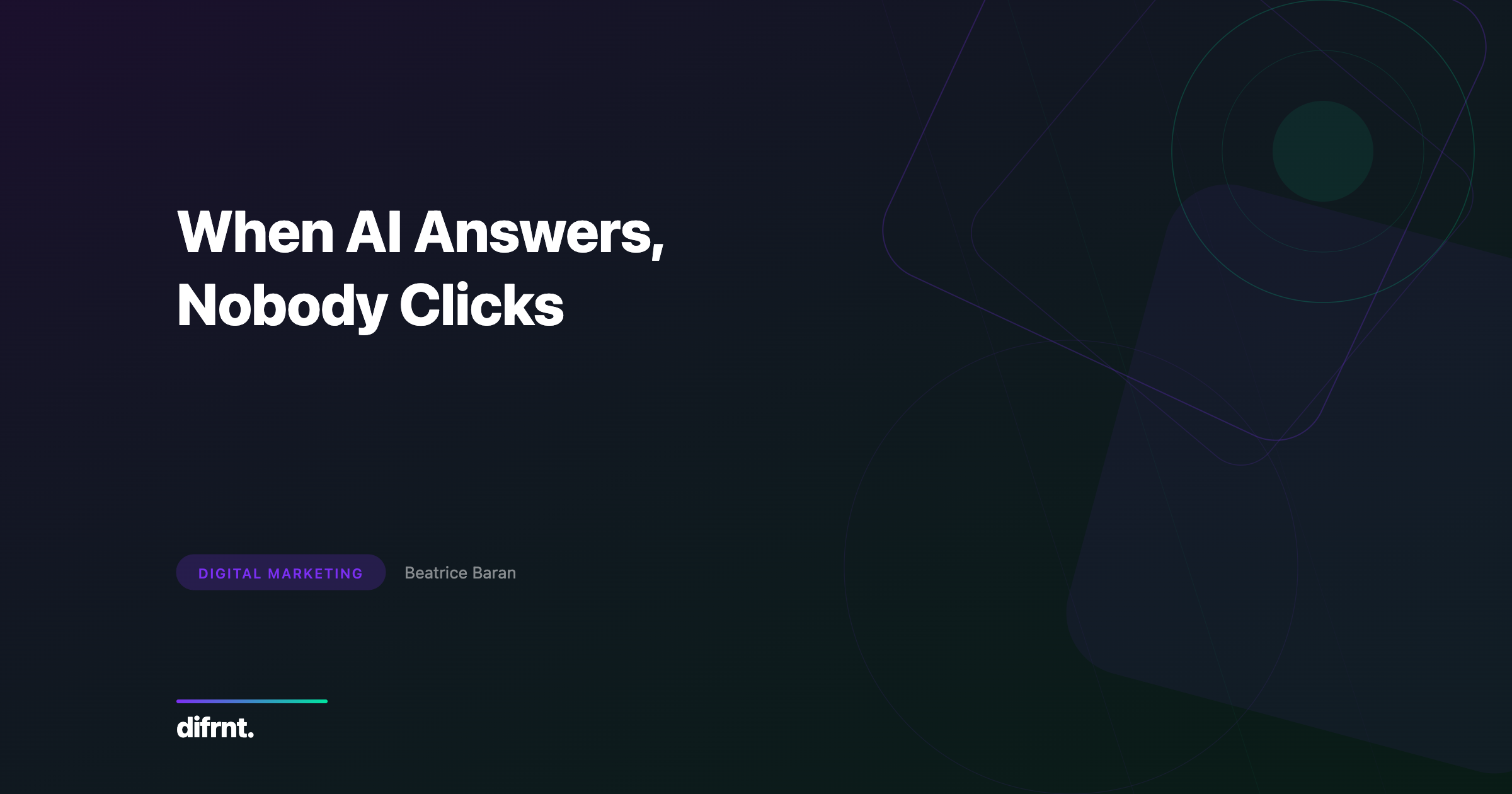 When AI Answers, Nobody Clicks

DIGITAL MARKETING Beatrice Baran

difrnt.